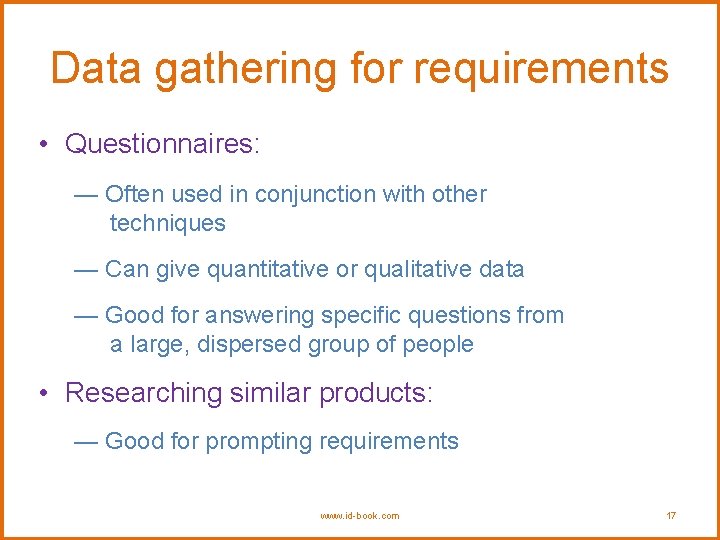 Data gathering for requirements

• Questionnaires:

— Often used in conjunction with other techniques

— Can give quantitative or qualitative data

— Good for answering specific questions from a large, dispersed group of people

• Researching similar products:

— Good for prompting requirements

www.id-book.com

17